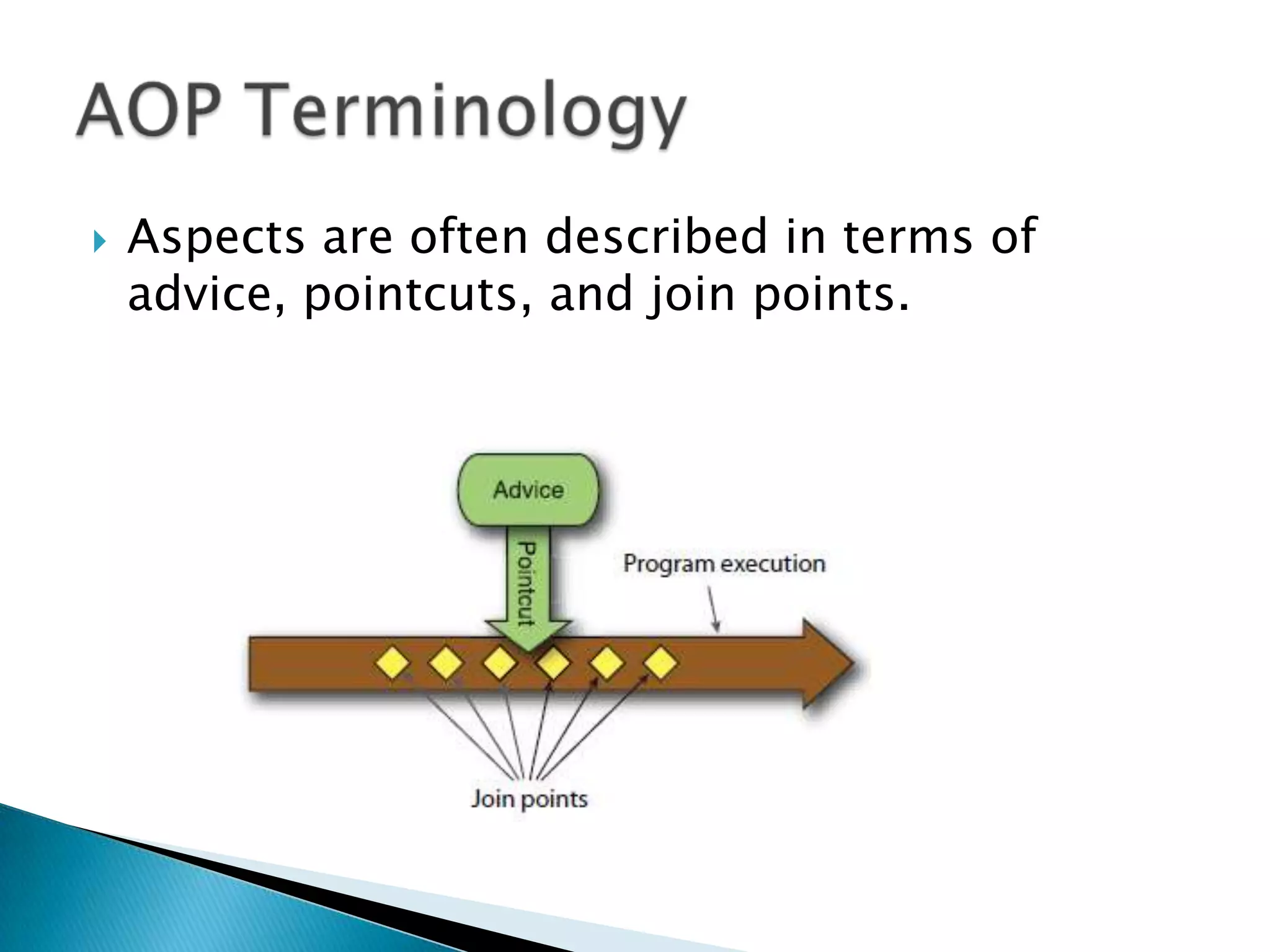 AOP Terminology

Aspects are often described in terms of advice, pointcuts, and join points.

Advice

Pointcut

Program execution

Join points